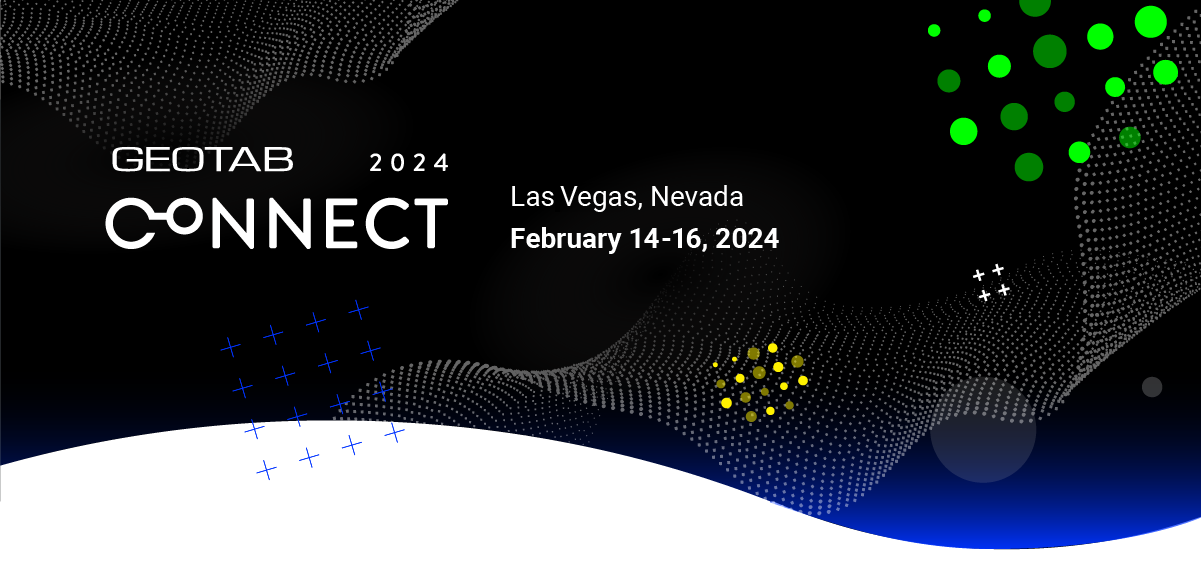 GEOTAB 2024
CONNECT

Las Vegas, Nevada
February 14-16, 2024